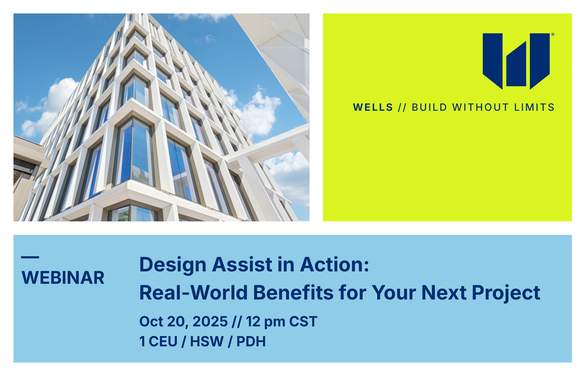 WELLS // BUILD WITHOUT LIMITS

WEBINAR

Design Assist in Action:
Real-World Benefits for Your Next Project

Oct 20, 2025 // 12 pm CST
1 CEU / HSW / PDH